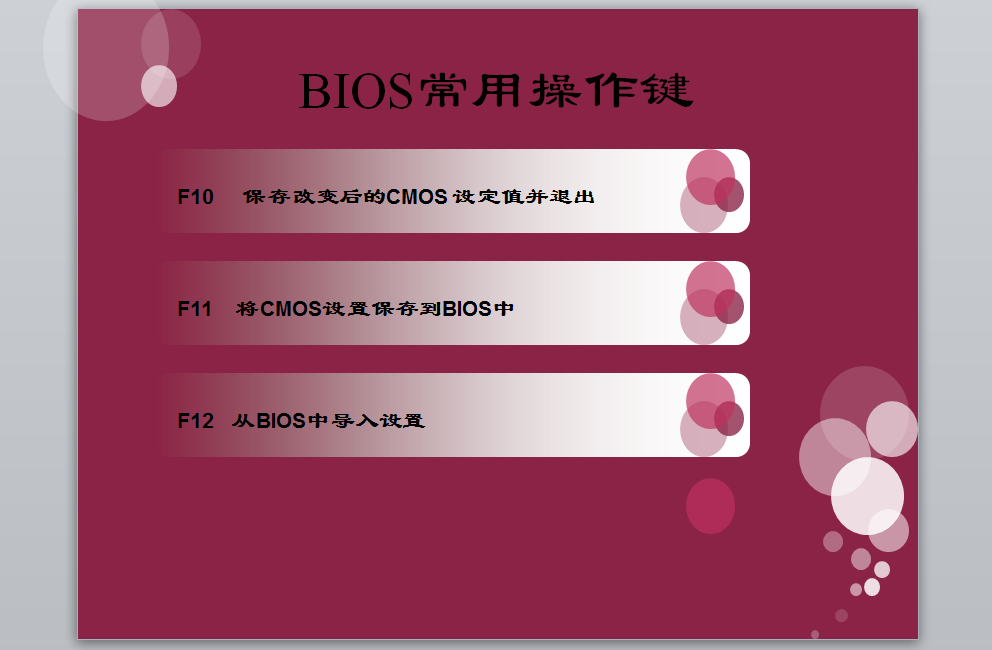 BIOS常用操作键

F10 保存改变后的CMOS 设定值并退出

F11 将CMOS设置保存到BIOS中

F12 从BIOS中导入设置